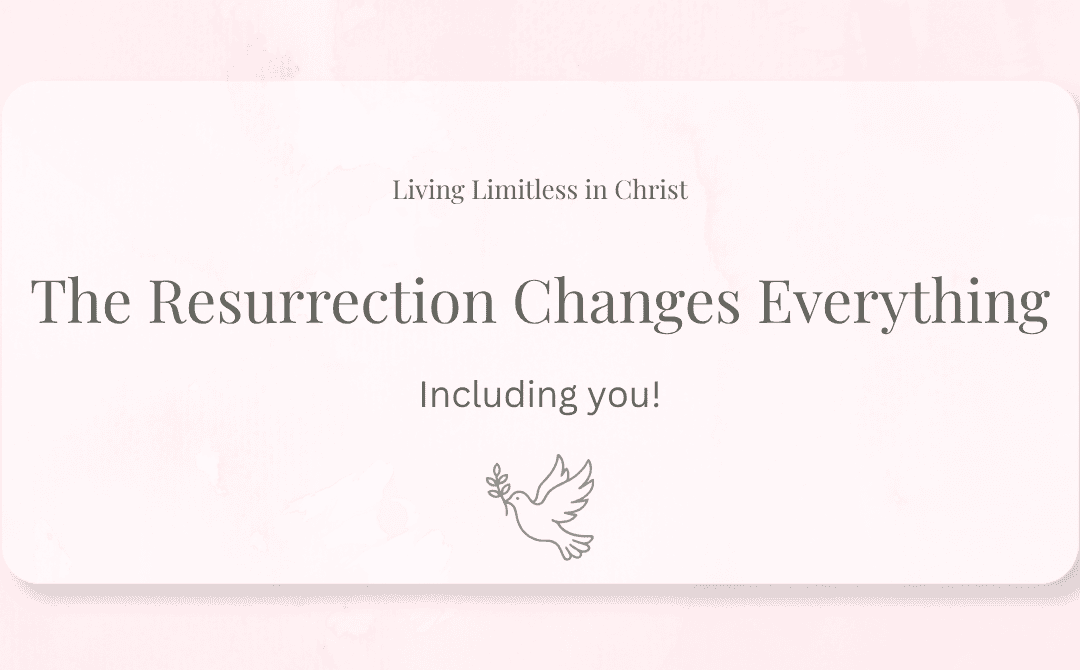 Living Limitless in Christ

The Resurrection Changes Everything

Including you!